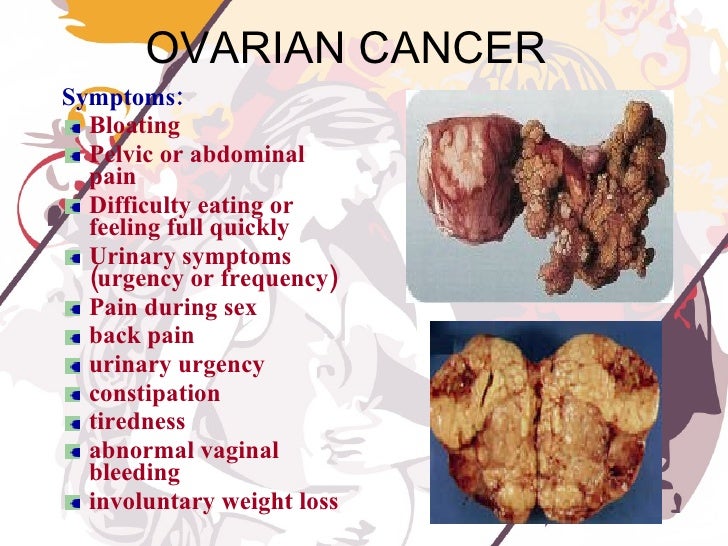 OVARIAN CANCER

Symptoms:

- Bloating
- Pelvic or abdominal pain
- Difficulty eating or feeling full quickly
- Urinary symptoms (urgency or frequency)
- Pain during sex
- back pain
- urinary urgency
- constipation
- tiredness
- abnormal vaginal bleeding
- involuntary weight loss